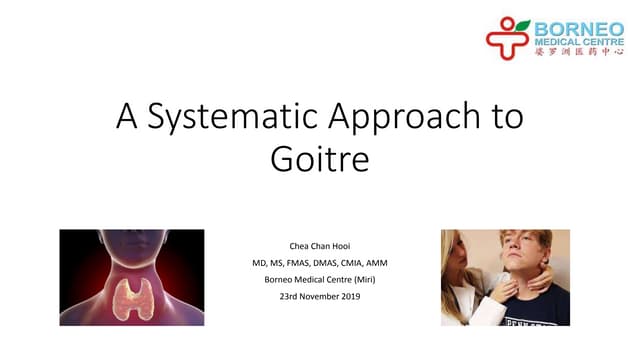 BORNEO
MEDICAL CENTRE
婆罗洲医药中心

A Systematic Approach to Goitre

Chea Chan Hooi
MD, MS, FMAS, DMAS, CMIA, AMM
Borneo Medical Centre (Miri)
23rd November 2019